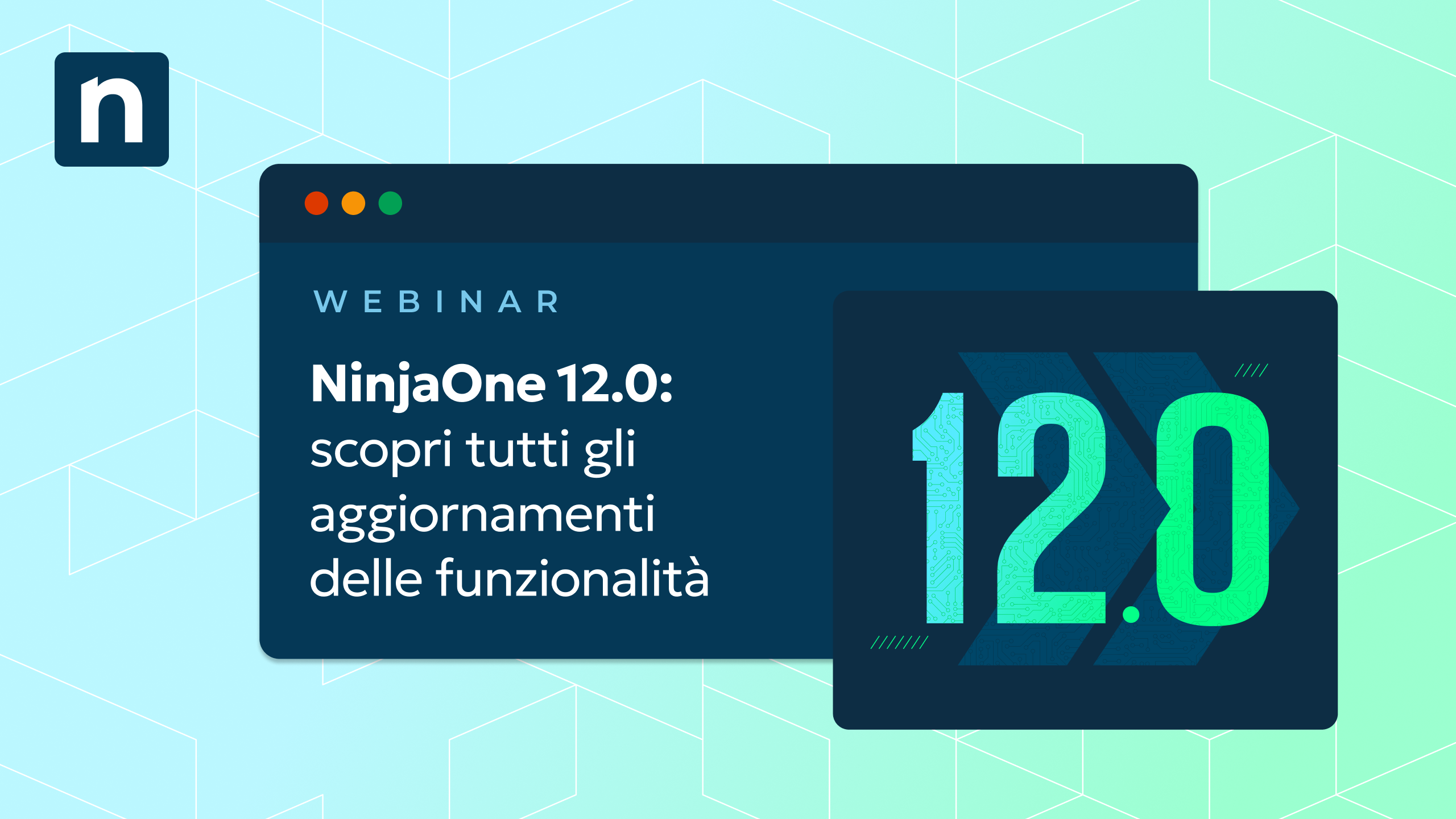 n

WEBINAR

NinjaOne 12.0: scopri tutti gli aggiornamenti delle funzionalità

12.0